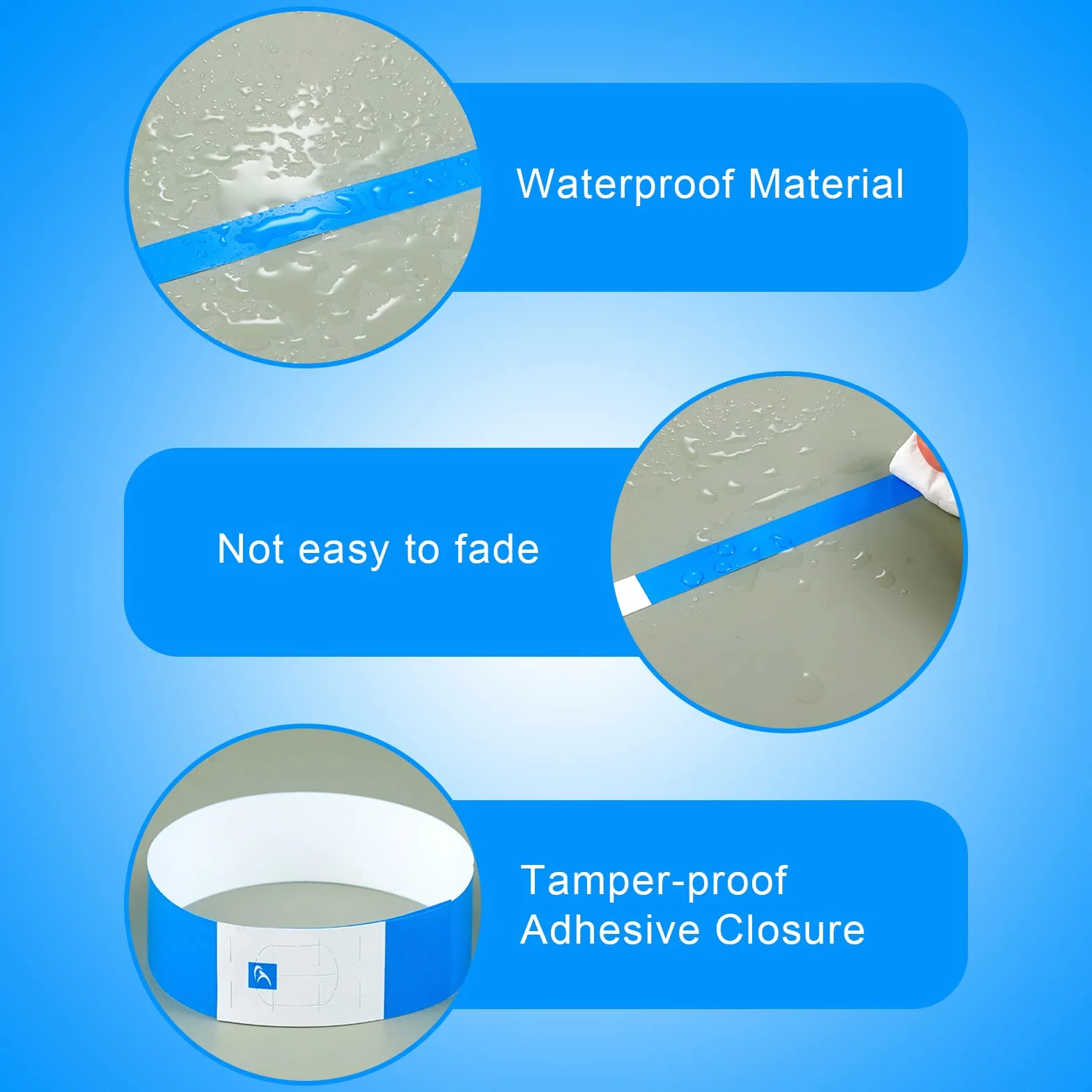 Waterproof Material

Not easy to fade

Tamper-proof
Adhesive Closure